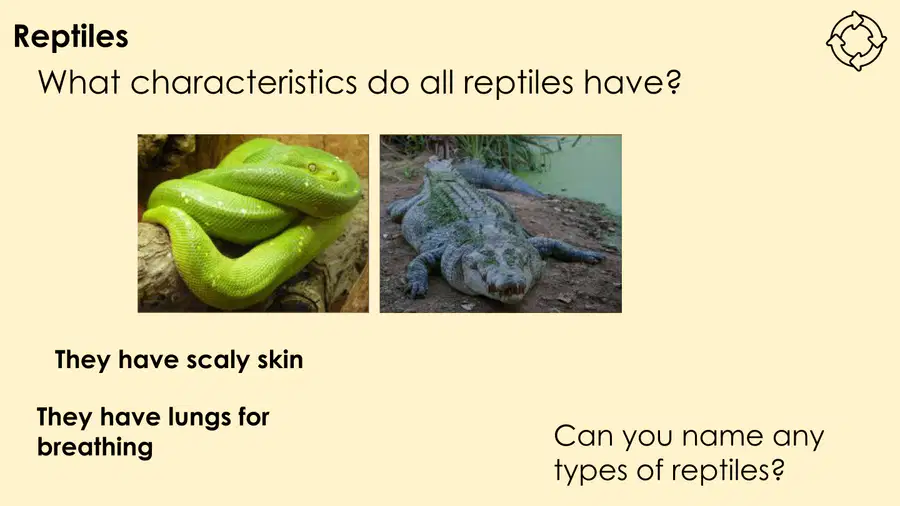 Reptiles

What characteristics do all reptiles have?

They have scaly skin

They have lungs for breathing

Can you name any types of reptiles?